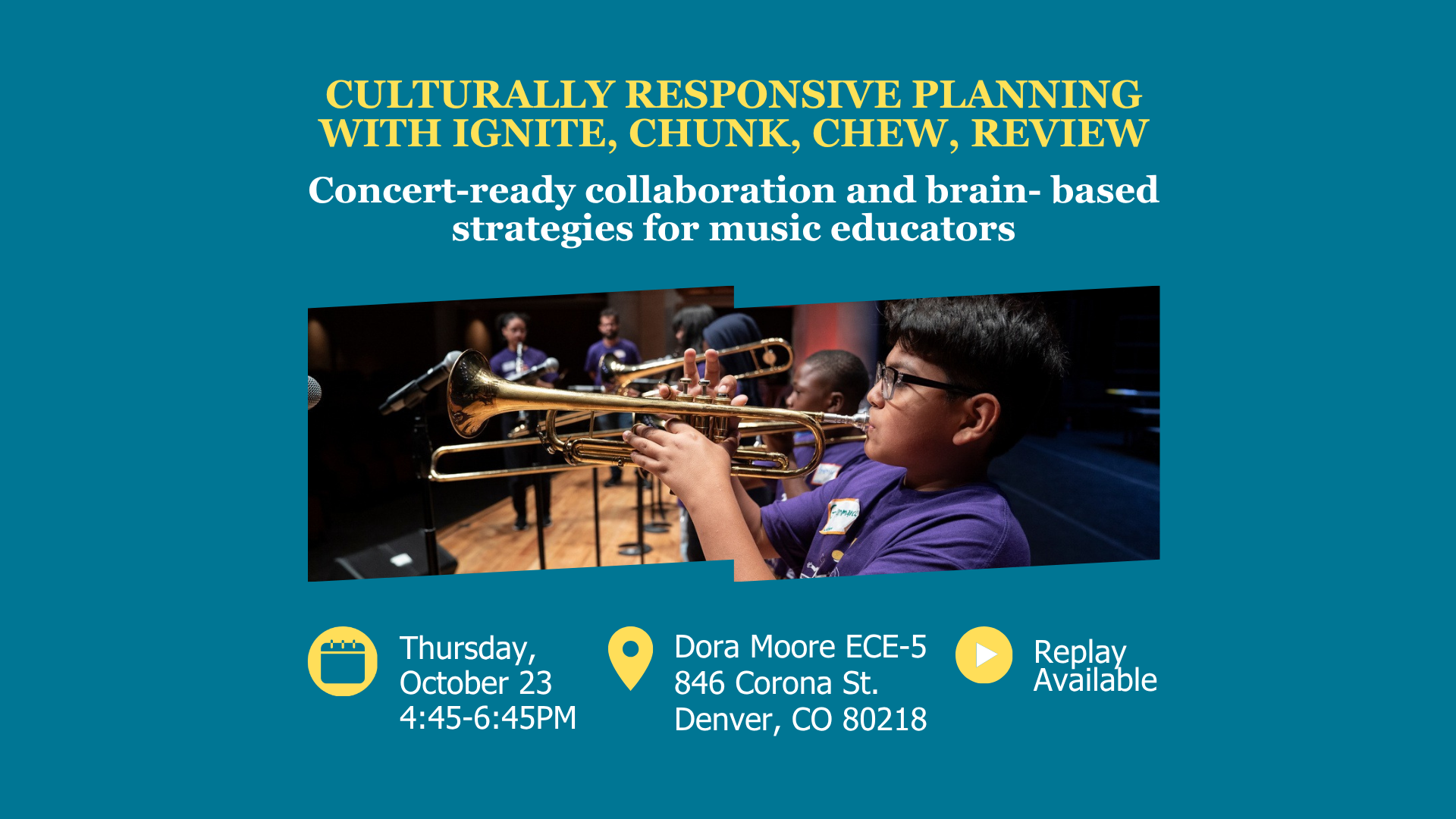 CULTURALLY RESPONSIVE PLANNING WITH IGNITE, CHUNK, CHEW, REVIEW

Concert-ready collaboration and brain- based strategies for music educators

Thursday, October 23 4:45-6:45PM

Dora Moore ECE-5 846 Corona St. Denver, CO 80218

Replay Available